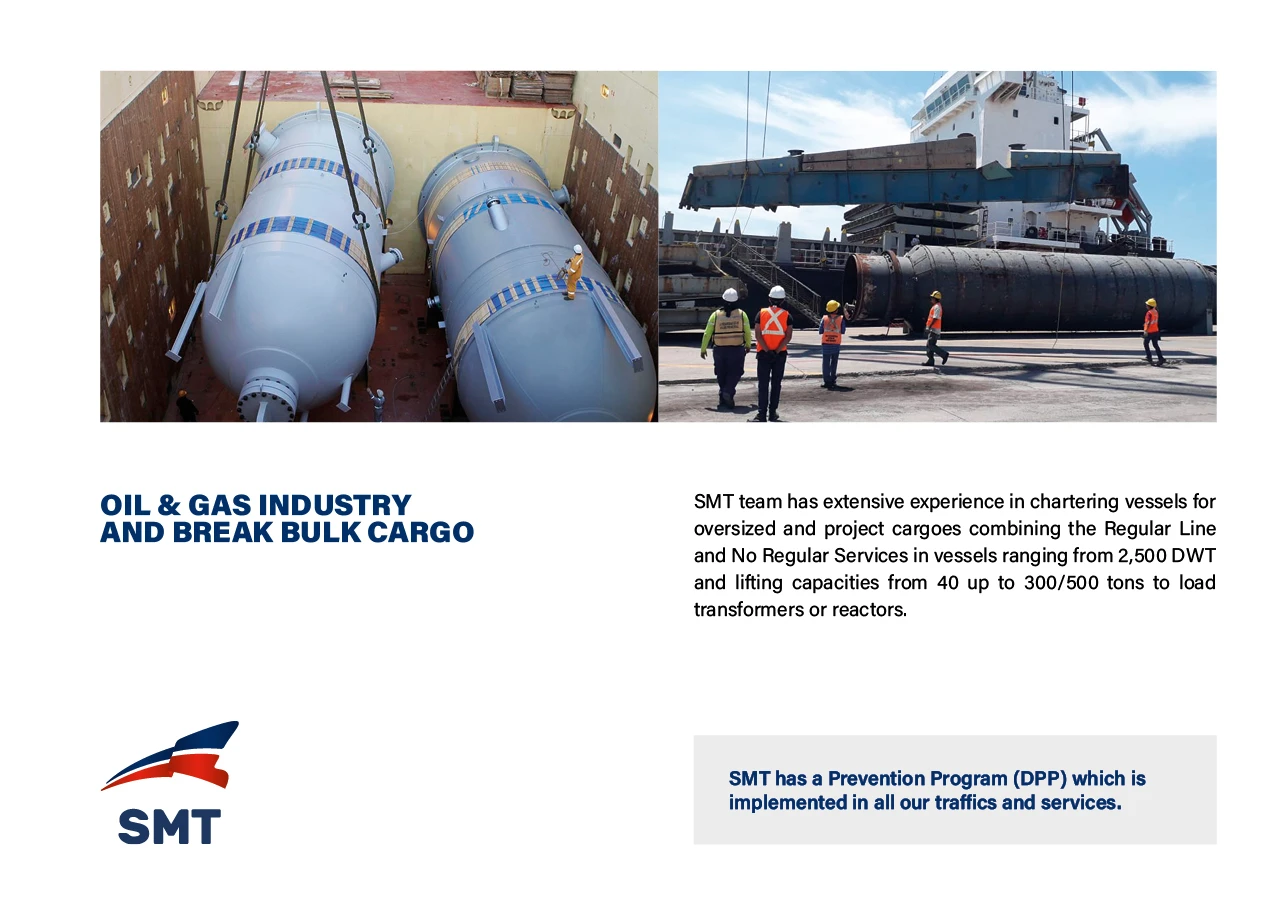 OIL & GAS INDUSTRY AND BREAK BULK CARGO

SMT team has extensive experience in chartering vessels for oversized and project cargoes combining the Regular Line and No Regular Services in vessels ranging from 2,500 DWT and lifting capacities from 40 up to 300/500 tons to load transformers or reactors.

SMT

SMT has a Prevention Program (DPP) which is implemented in all our traffics and services.